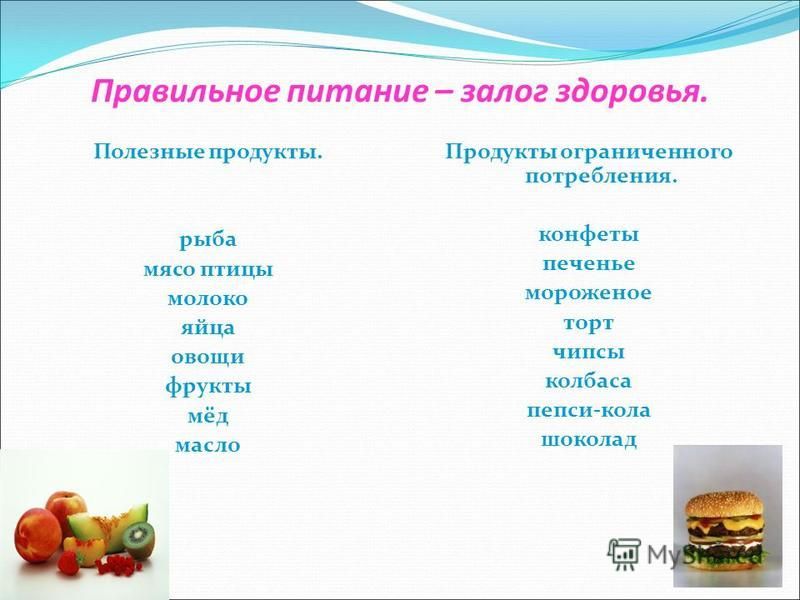 Правильное питание – залог здоровья.

Полезные продукты.

рыба
мясо птицы
молоко
яйца
овощи
фрукты
мёд
масло

Продукты ограниченного потребления.

конфеты
печенье
мороженое
торт
чипсы
колбаса
пепси-кола
шоколад

MyShared